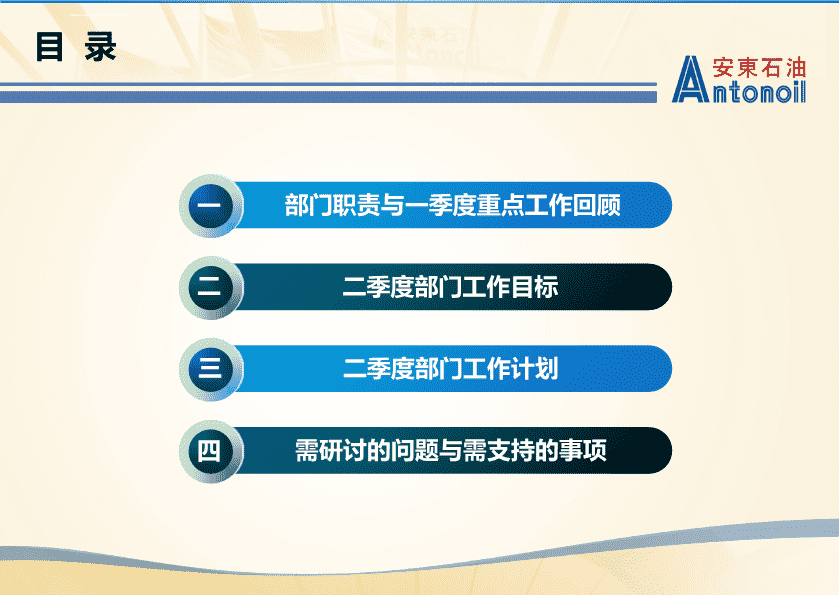 目 录

安東石油
Antonoil

一 部门职责与一季度重点工作回顾

二 二季度部门工作目标

三 二季度部门工作计划

四 需研讨的问题与需支持的事项